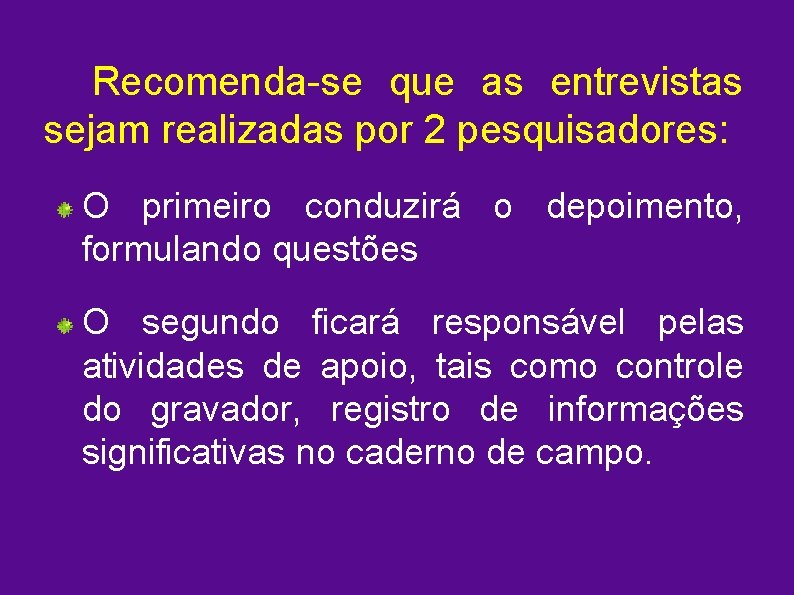 Recomenda-se que as entrevistas sejam realizadas por 2 pesquisadores:

O primeiro conduzirá o depoimento, formulando questões

O segundo ficará responsável pelas atividades de apoio, tais como controle do gravador, registro de informações significativas no caderno de campo.